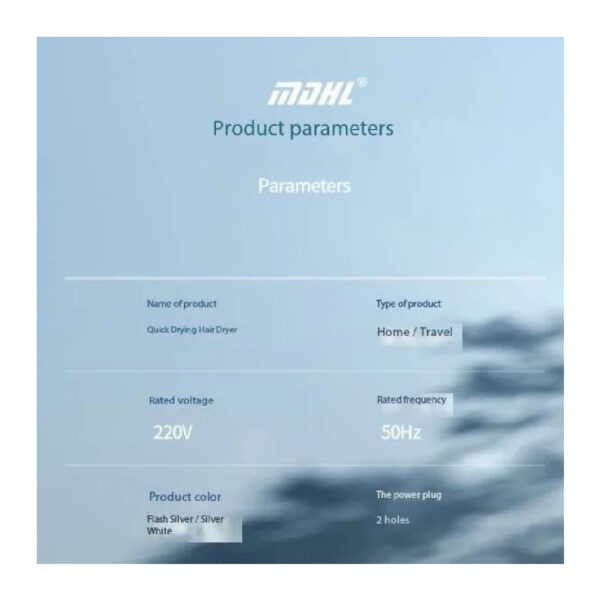 MDHL®

Product parameters

Parameters

Name of product
Quick Drying Hair Dryer

Type of product
Home / Travel

Rated voltage
220V

Rated frequency
50Hz

Product color
Flash Silver / Silver White

The power plug
2 holes